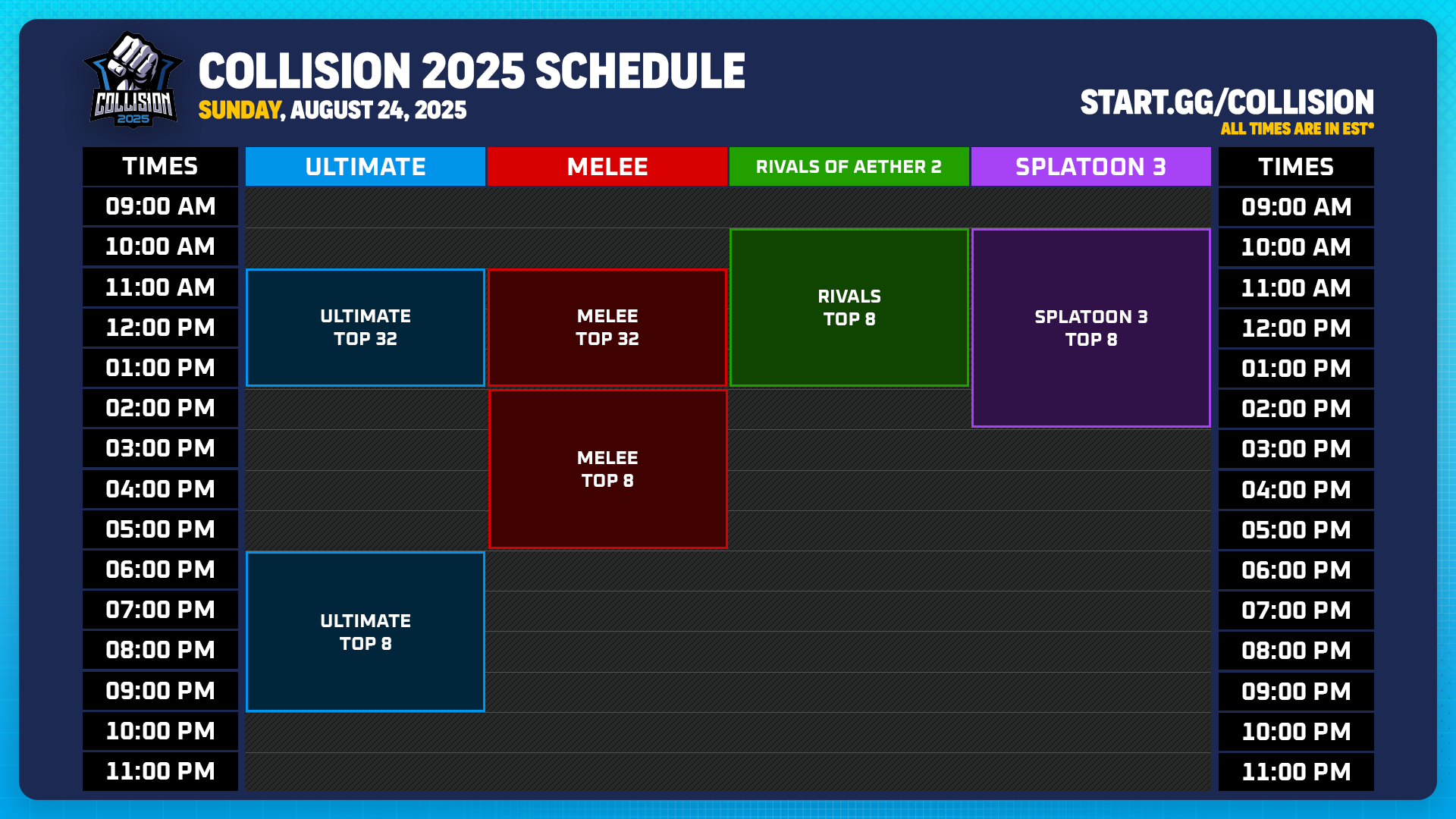 COLLISION 2025

COLLISION 2025 SCHEDULE
SUNDAY, AUGUST 24, 2025

START.GG/COLLISION
ALL TIMES ARE IN EST*

| TIMES | ULTIMATE | MELEE | RIVALS OF AETHER 2 | SPLATOON 3 | TIMES |
|---|---|---|---|---|---|
| 09:00 AM | | | | | 09:00 AM |
| 10:00 AM | | | RIVALS TOP 8 | SPLATOON 3 TOP 8 | 10:00 AM |
| 11:00 AM | ULTIMATE TOP 32 | MELEE TOP 32 | | | 11:00 AM |
| 12:00 PM | | | | | 12:00 PM |
| 01:00 PM | | | | | 01:00 PM |
| 02:00 PM | | MELEE TOP 8 | | | 02:00 PM |
| 03:00 PM | | | | | 03:00 PM |
| 04:00 PM | | | | | 04:00 PM |
| 05:00 PM | | | | | 05:00 PM |
| 06:00 PM | ULTIMATE TOP 8 | | | | 06:00 PM |
| 07:00 PM | | | | | 07:00 PM |
| 08:00 PM | | | | | 08:00 PM |
| 09:00 PM | | | | | 09:00 PM |
| 10:00 PM | | | | | 10:00 PM |
| 11:00 PM | | | | | 11:00 PM |